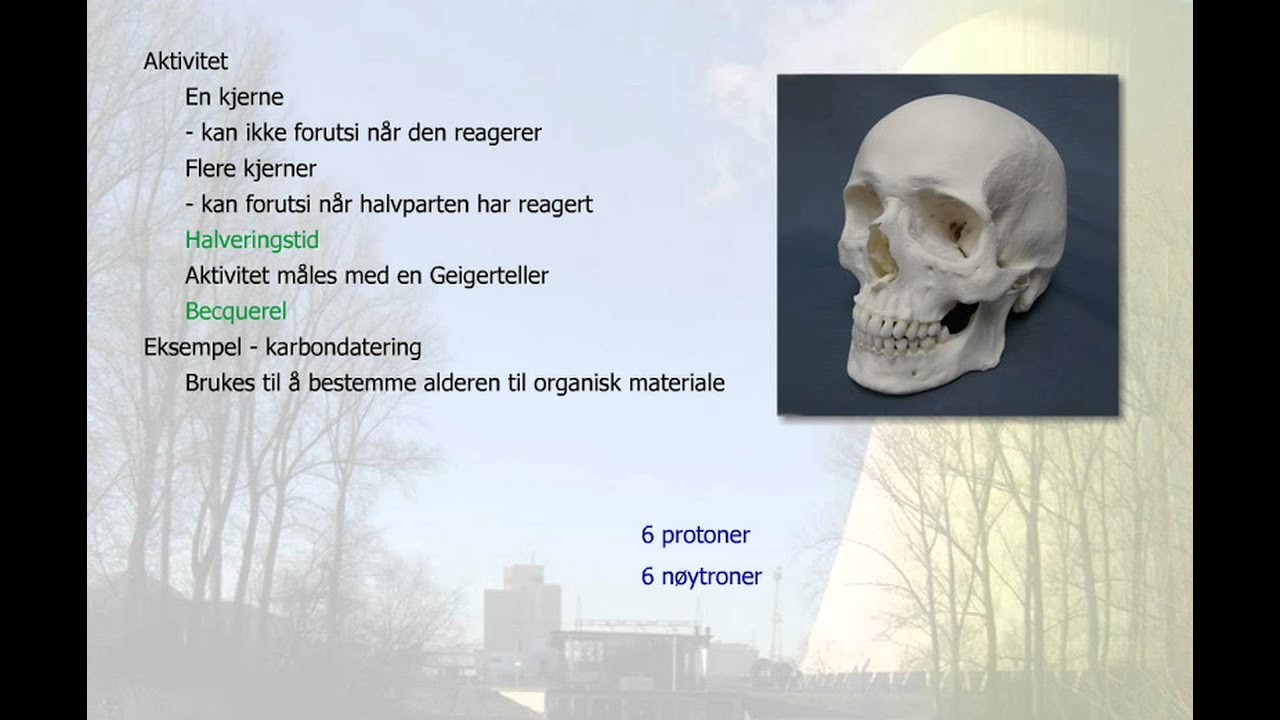 Aktivitet

En kjerne

- kan ikke forutsi når den reagerer

Flere kjerner

- kan forutsi når halvparten har reagert

Halveringstid

Aktivitet måles med en Geigerteller

Becquerel

Eksempel - karbondatering

Brukes til å bestemme alderen til organisk materiale

6 protoner

6 nøytroner